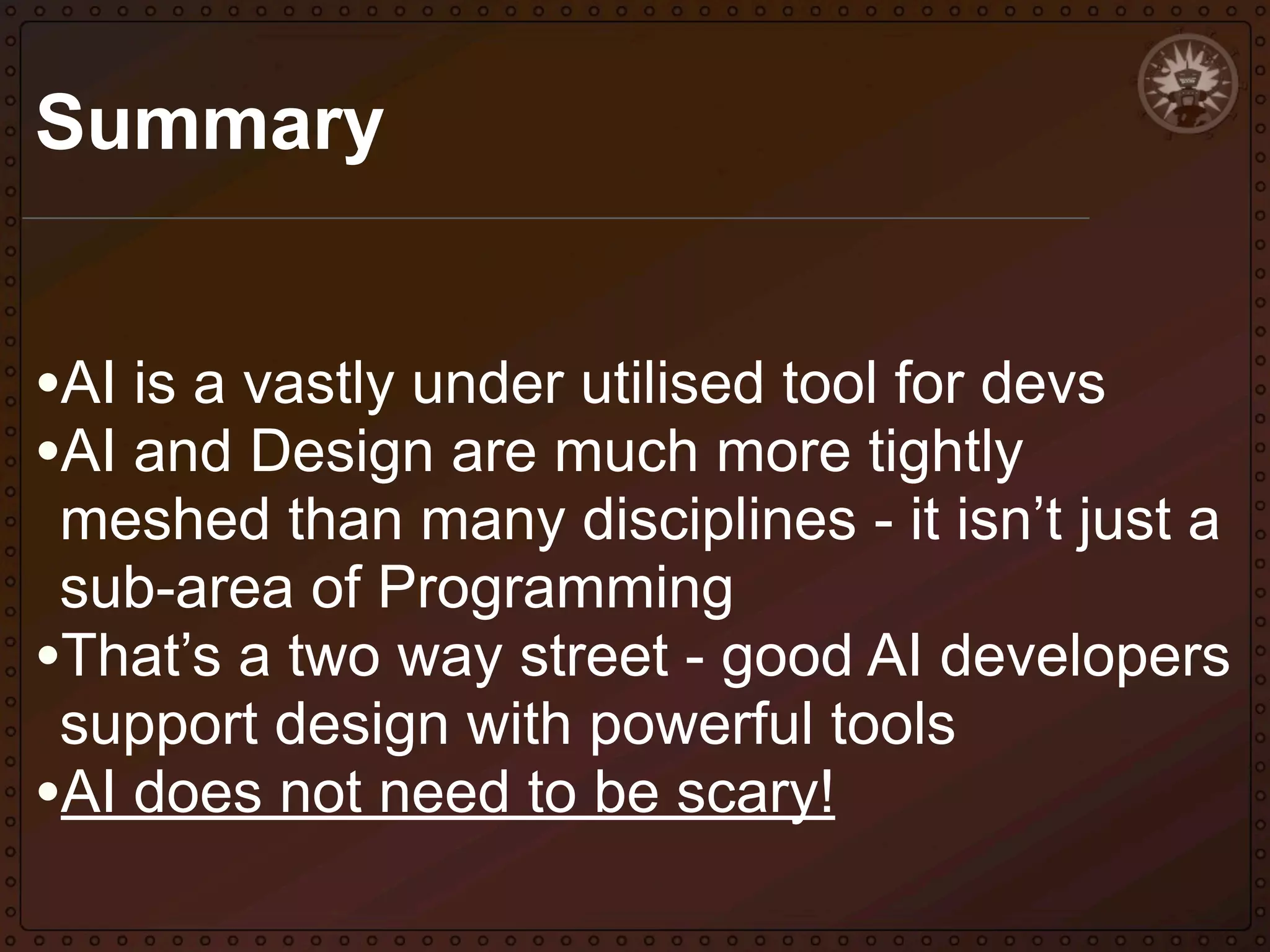 Summary

•AI is a vastly under utilised tool for devs
•AI and Design are much more tightly meshed than many disciplines - it isn’t just a sub-area of Programming
•That’s a two way street - good AI developers support design with powerful tools
•AI does not need to be scary!